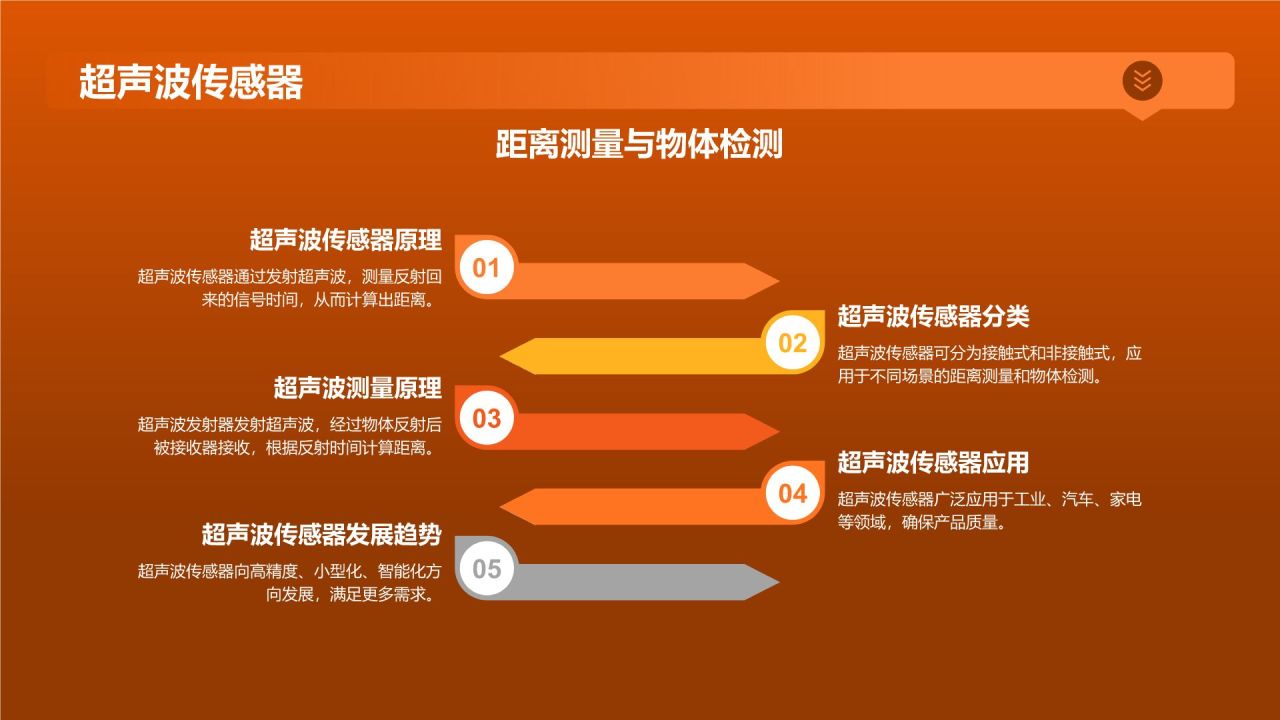 超声波传感器

距离测量与物体检测

超声波传感器原理

超声波传感器通过发射超声波，测量反射回来的信号时间，从而计算出距离。

01

02

超声波传感器分类

超声波传感器可分为接触式和非接触式，应用于不同场景的距离测量和物体检测。

超声波测量原理

超声波发射器发射超声波，经过物体反射后被接收器接收，根据反射时间计算距离。

03

04

超声波传感器应用

超声波传感器广泛应用于工业、汽车、家电等领域，确保产品质量。

超声波传感器发展趋势

超声波传感器向高精度、小型化、智能化方向发展，满足更多需求。

05